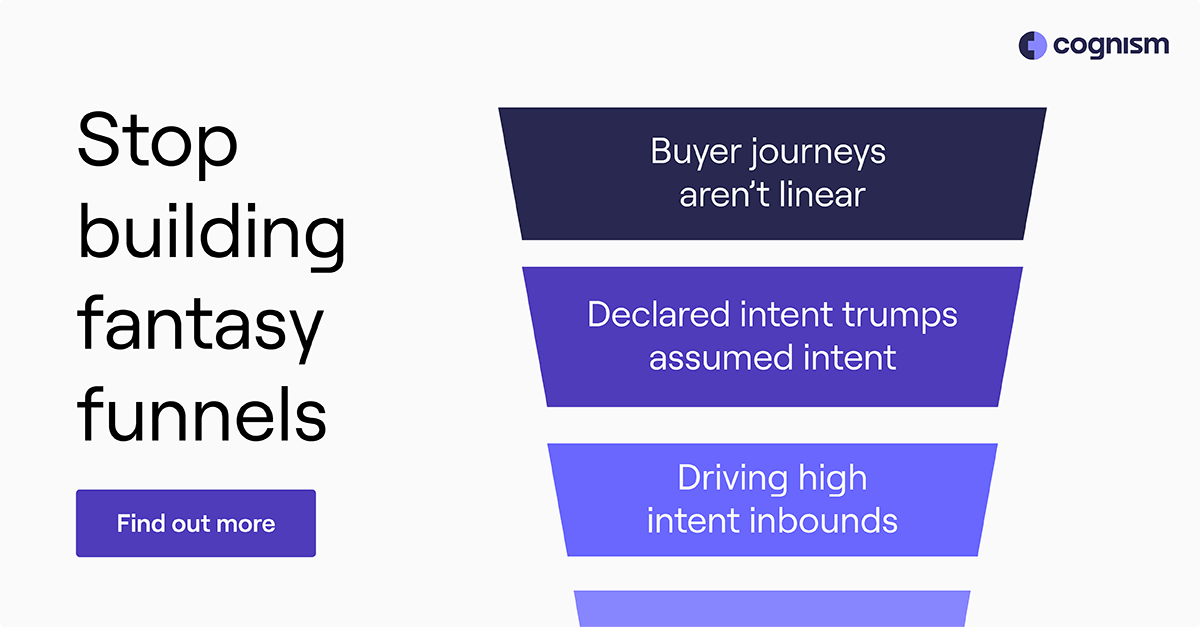 cognism

Stop building fantasy funnels

Find out more

Buyer journeys aren't linear

Declared intent trumps assumed intent

Driving high intent inbounds